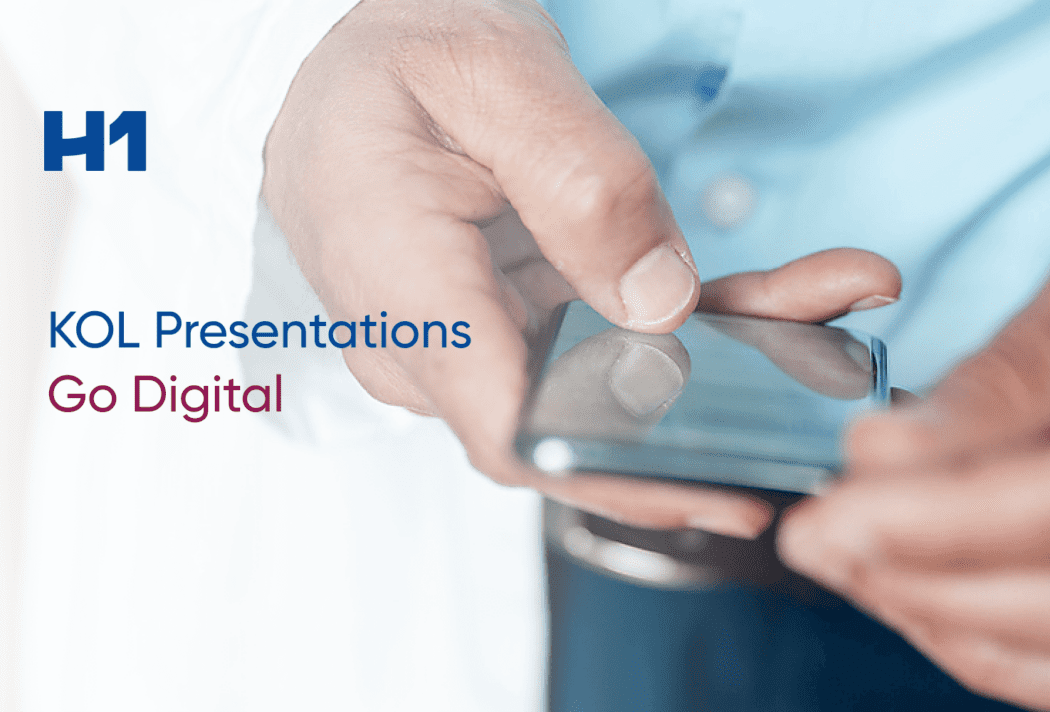 H1

KOL Presentations
Go Digital